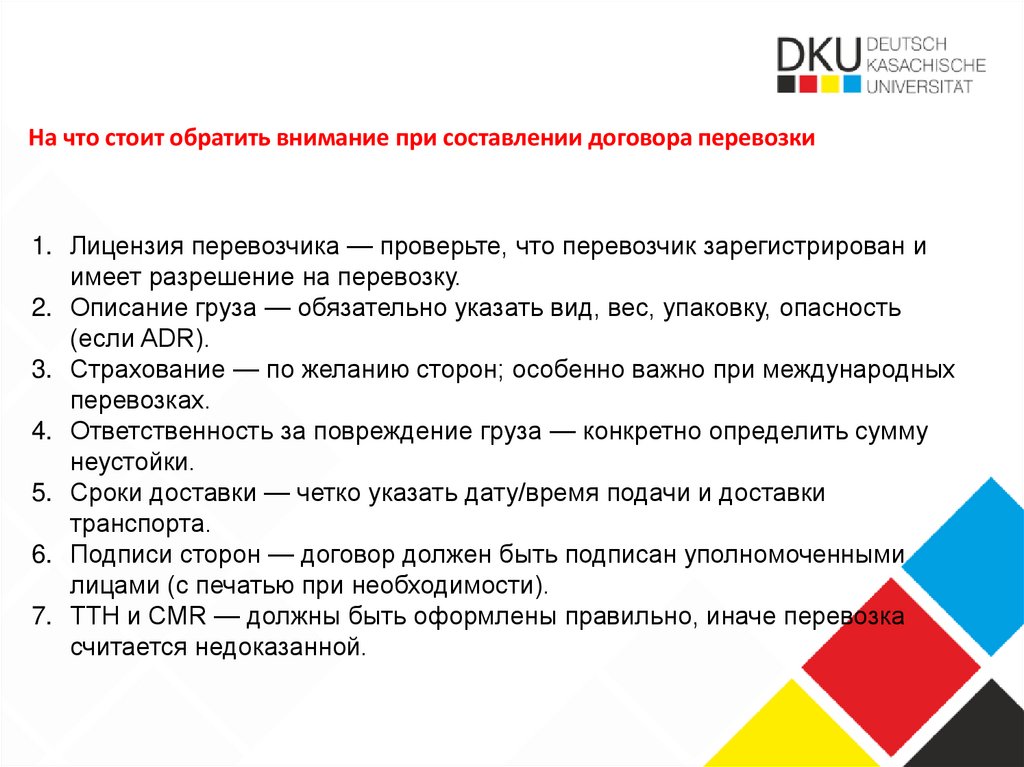 DKU DEUTSCH KASACHISCHE UNIVERSITÄT

На что стоит обратить внимание при составлении договора перевозки

1. Лицензия перевозчика — проверьте, что перевозчик зарегистрирован и имеет разрешение на перевозку.
2. Описание груза — обязательно указать вид, вес, упаковку, опасность (если ADR).
3. Страхование — по желанию сторон; особенно важно при международных перевозках.
4. Ответственность за повреждение груза — конкретно определить сумму неустойки.
5. Сроки доставки — четко указать дату/время подачи и доставки транспорта.
6. Подписи сторон — договор должен быть подписан уполномоченными лицами (с печатью при необходимости).
7. ТТН и CMR — должны быть оформлены правильно, иначе перевозка считается недоказанной.